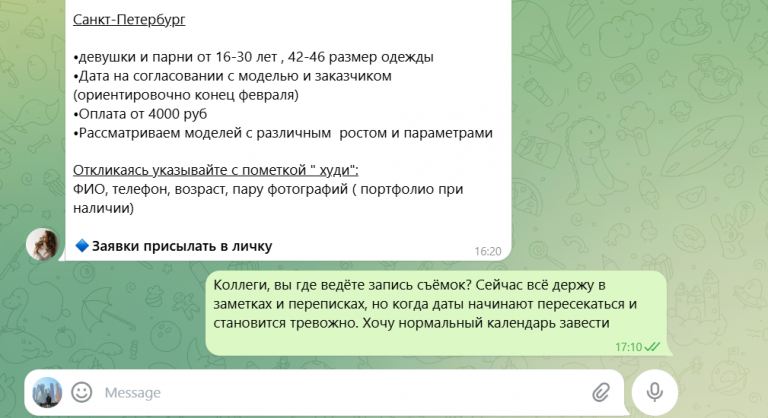 Санкт-Петербург

•девушки и парни от 16-30 лет , 42-46 размер одежды
•Дата на согласовании с моделью и заказчиком (ориентировочно конец февраля)
•Оплата от 4000 руб
•Рассматриваем моделей с различным ростом и параметрами

Откликаясь указывайте с пометкой " худи":
ФИО, телефон, возраст, пару фотографий ( портфолио при наличии)

🔷 Заявки присылать в личку

16:20

Коллеги, вы где ведёте запись съёмок? Сейчас всё держу в заметках и переписках, но когда даты начинают пересекаться и становится тревожно. Хочу нормальный календарь завести

17:10

Message